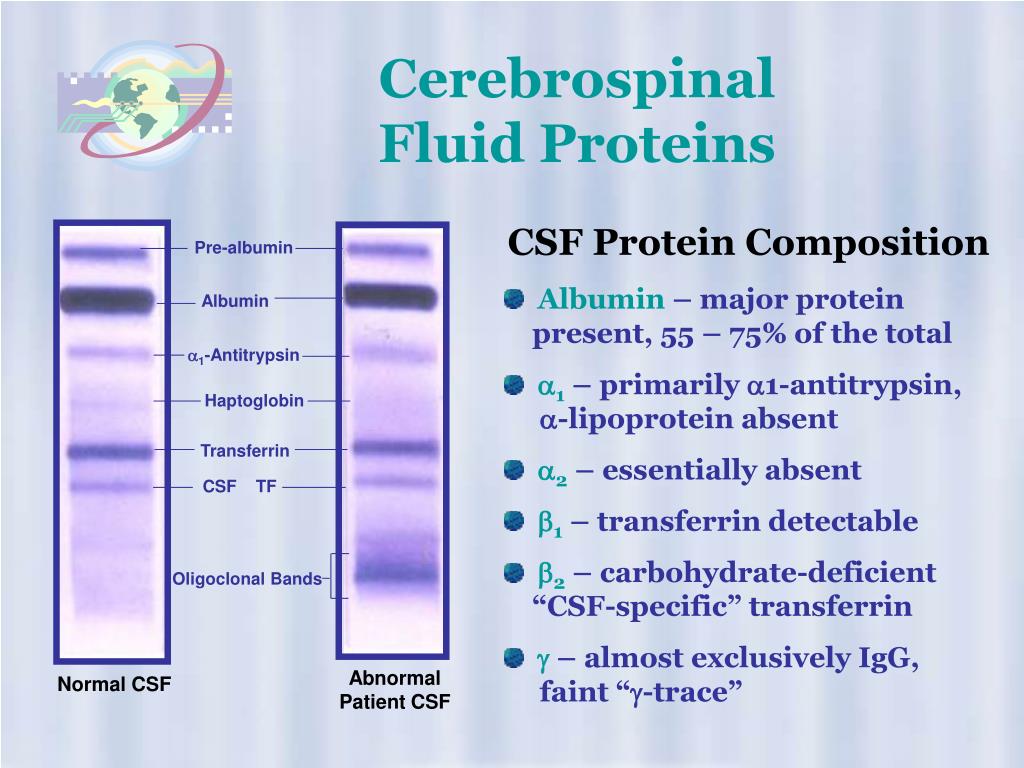 Cerebrospinal Fluid Proteins

Pre-albumin

Albumin

$\alpha_1$-Antitrypsin

Haptoglobin

Transferrin

CSF TF

Oligoclonal Bands

Normal CSF

Abnormal Patient CSF

CSF Protein Composition

Albumin – major protein present, 55 – 75% of the total

$\alpha_1$ – primarily $\alpha$1-antitrypsin, $\alpha$-lipoprotein absent

$\alpha_2$ – essentially absent

$\beta_1$ – transferrin detectable

$\beta_2$ – carbohydrate-deficient “CSF-specific” transferrin

$\gamma$ – almost exclusively IgG, faint “$\gamma$-trace”